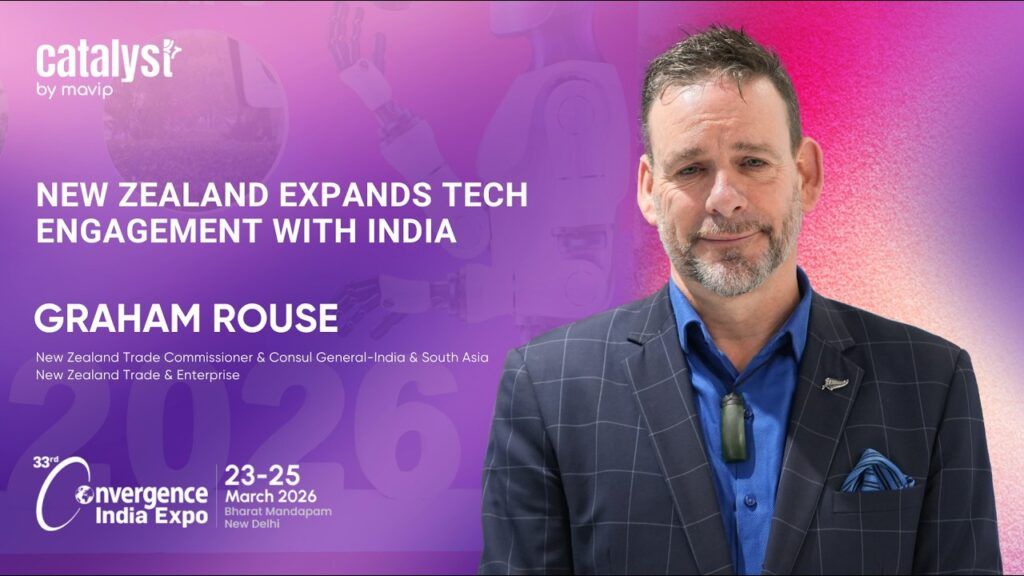 catalyst
by mavip

NEW ZEALAND EXPANDS TECH ENGAGEMENT WITH INDIA

GRAHAM ROUSE

New Zealand Trade Commissioner & Consul General-India & South Asia
New Zealand Trade & Enterprise

2026

33rd Convergence India Expo

23-25 March 2026
Bharat Mandapam
New Delhi